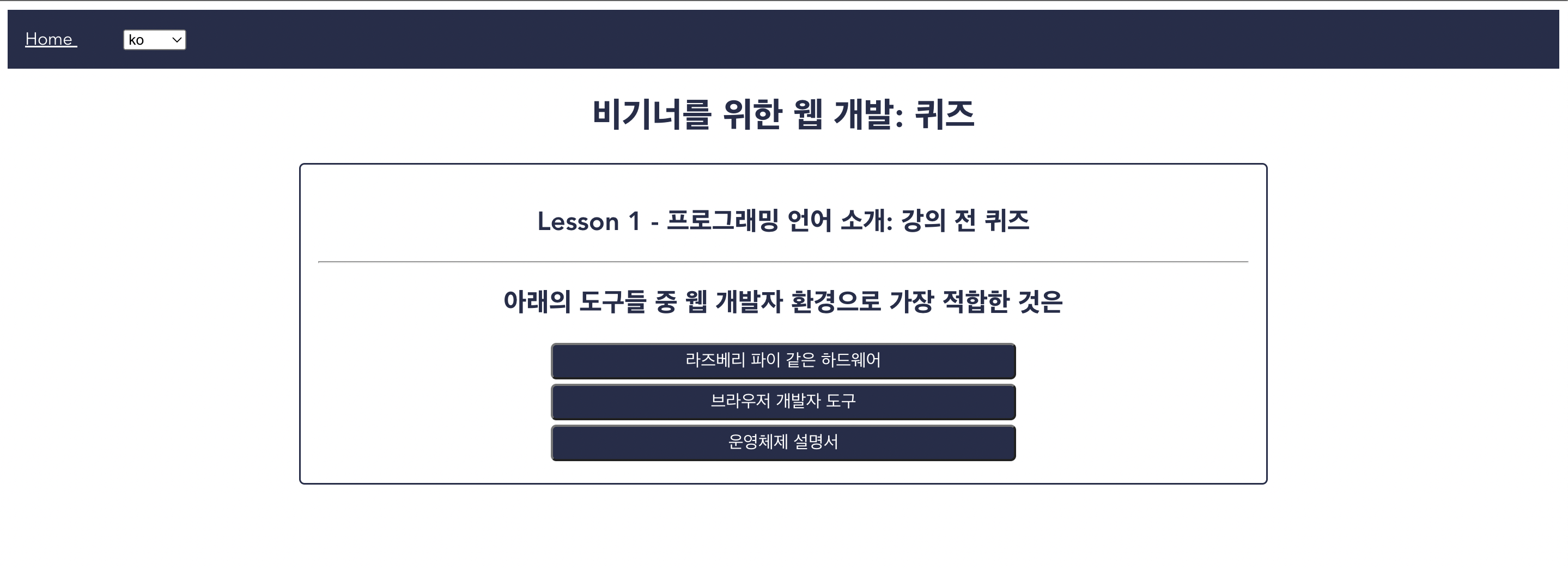 Home ko

비기너를 위한 웹 개발: 퀴즈

Lesson 1 - 프로그래밍 언어 소개: 강의 전 퀴즈

아래의 도구들 중 웹 개발자 환경으로 가장 적합한 것은

라즈베리 파이 같은 하드웨어

브라우저 개발자 도구

운영체제 설명서